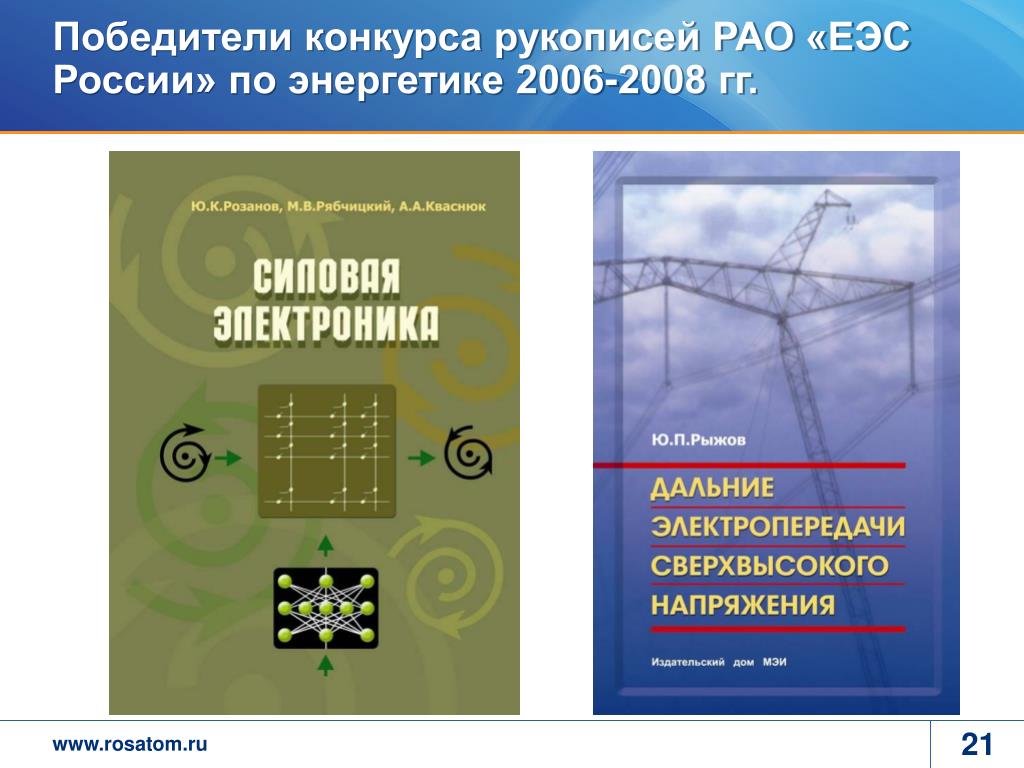 Победители конкурса рукописей РАО «ЕЭС России» по энергетике 2006-2008 гг.

Ю.К.Розанов, М.В.Рябчицкий, А.А.Кваснюк

СИЛОВАЯ ЭЛЕКТРОНИКА

Ю.П.Рыжов

ДАЛЬНИЕ ЭЛЕКТРОПЕРЕДАЧИ СВЕРХВЫСОКОГО НАПРЯЖЕНИЯ

Издательский дом МЭИ

www.rosatom.ru

21